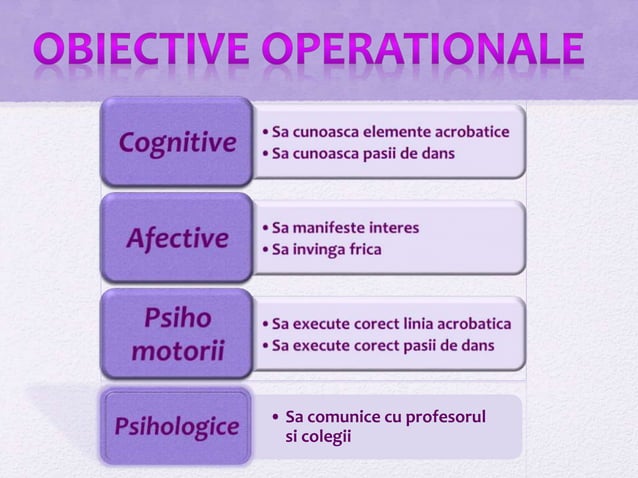 OBIECTIVE OPERATIONALE

Cognitive
• Sa cunoasca elemente acrobatice
• Sa cunoasca pasii de dans

Afective
• Sa manifeste interes
• Sa invinga frica

Psiho motorii
• Sa execute corect linia acrobatica
• Sa execute corect pasii de dans

Psihologice
• Sa comunice cu profesorul si colegii